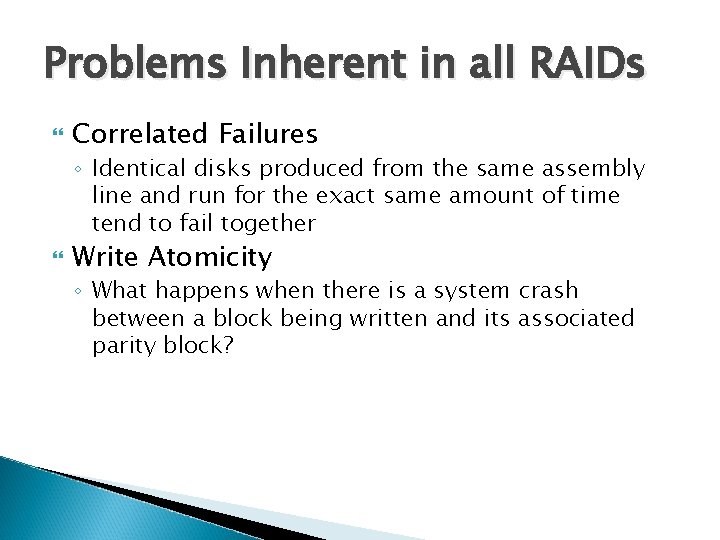 Problems Inherent in all RAIDs

Correlated Failures

◦ Identical disks produced from the same assembly line and run for the exact same amount of time tend to fail together

Write Atomicity

◦ What happens when there is a system crash between a block being written and its associated parity block?